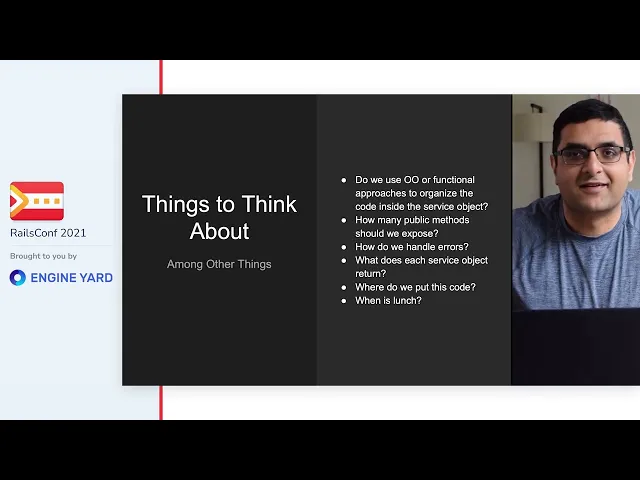 RailsConf 2021

Brought to you by

ENGINE YARD

Things to Think About

Among Other Things

- Do we use OO or functional approaches to organize the code inside the service object?
- How many public methods should we expose?
- How do we handle errors?
- What does each service object return?
- Where do we put this code?
- When is lunch?